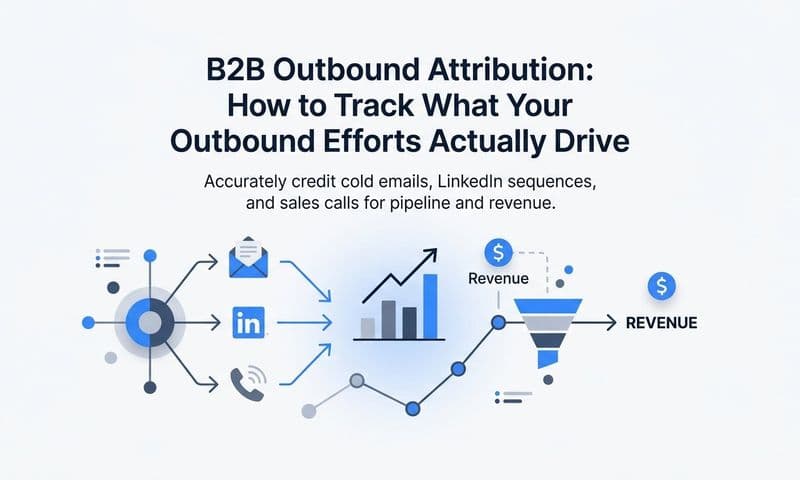 B2B Outbound Attribution: How to Track What Your Outbound Efforts Actually Drive

Accurately credit cold emails, LinkedIn sequences, and sales calls for pipeline and revenue.

in

$

Revenue

$

REVENUE